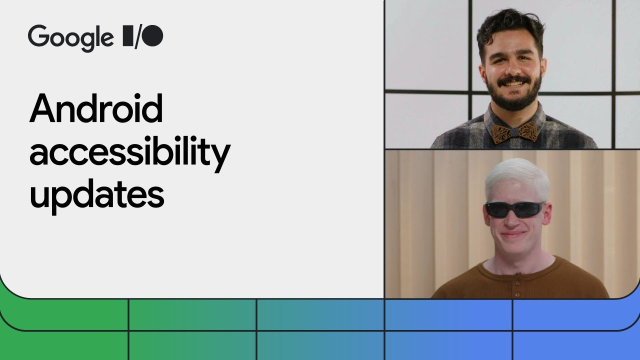 Google I/O

Android accessibility updates